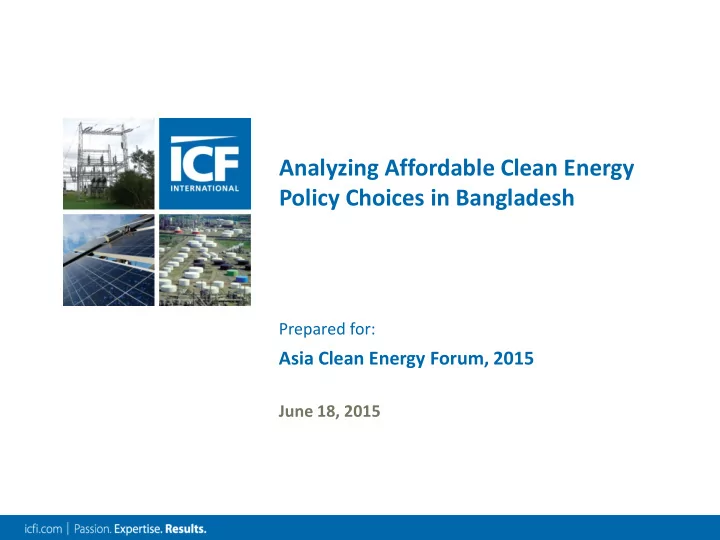 ICF INTERNATIONAL

Analyzing Affordable Clean Energy Policy Choices in Bangladesh

Prepared for:

Asia Clean Energy Forum, 2015

June 18, 2015

icfi.com | Passion. Expertise. Results.